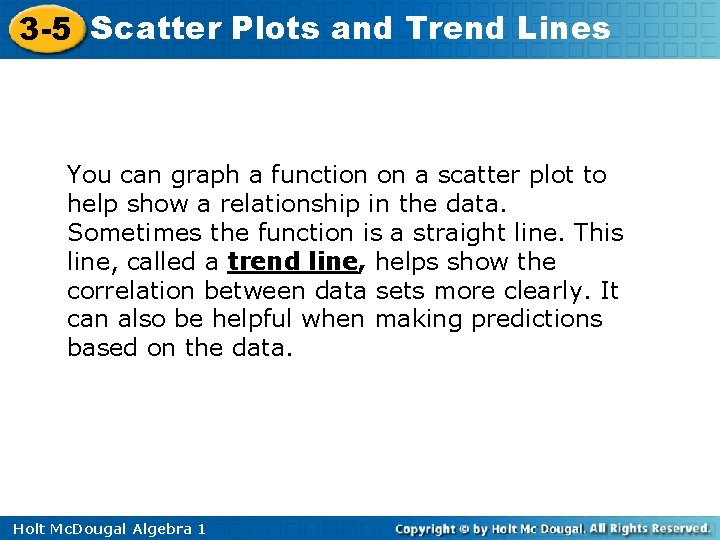 3-5 Scatter Plots and Trend Lines

You can graph a function on a scatter plot to help show a relationship in the data. Sometimes the function is a straight line. This line, called a trend line, helps show the correlation between data sets more clearly. It can also be helpful when making predictions based on the data.

Holt McDougal Algebra 1

Copyright © by Holt Mc Dougal. All Rights Reserved.